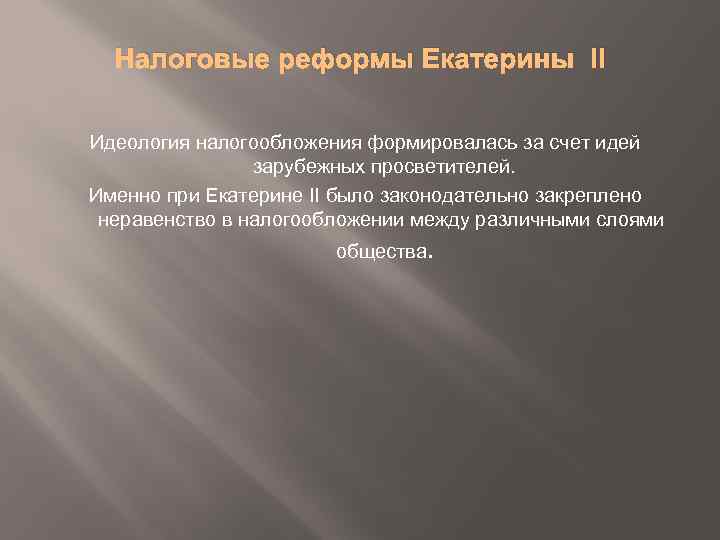 Налоговые реформы Екатерины II

Идеология налогообложения формировалась за счет идей зарубежных просветителей.

Именно при Екатерине II было законодательно закреплено неравенство в налогообложении между различными слоями общества.